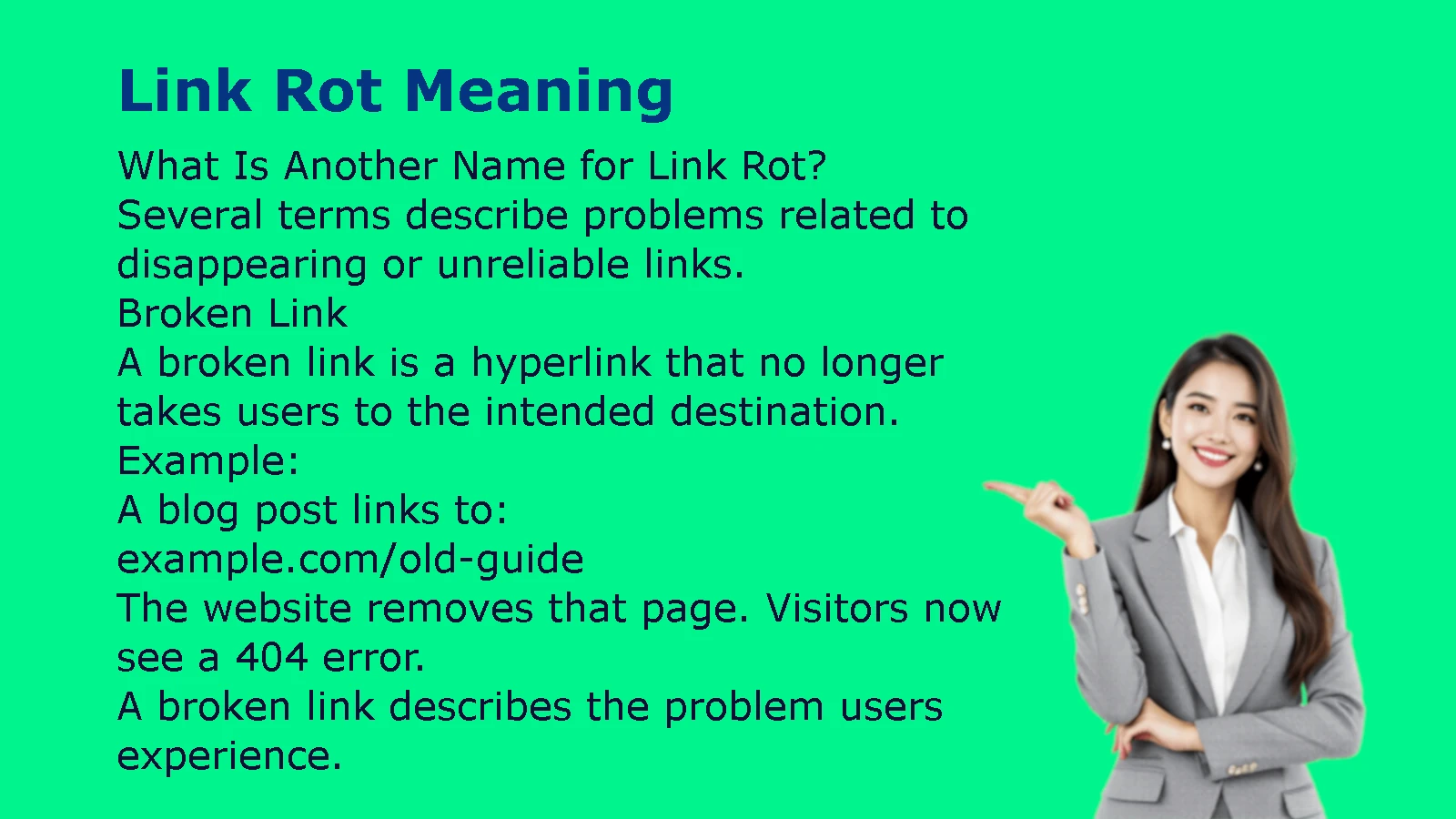 Link Rot Meaning

What Is Another Name for Link Rot?

Several terms describe problems related to disappearing or unreliable links.

Broken Link

A broken link is a hyperlink that no longer takes users to the intended destination.

Example:

A blog post links to:

example.com/old-guide

The website removes that page. Visitors now see a 404 error.

A broken link describes the problem users experience.